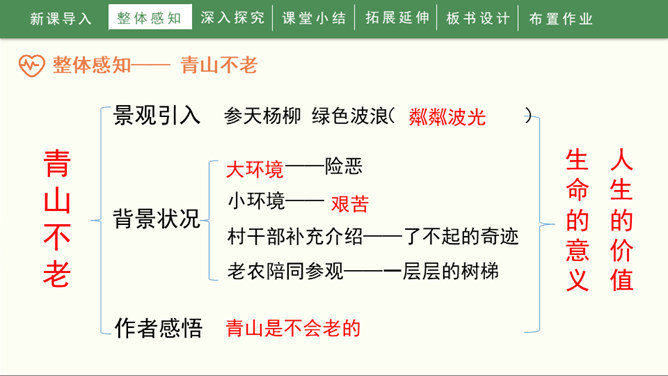 新课导入　整体感知　深入探究　课堂小结　拓展延伸　板书设计　布置作业

整体感知—— 青山不老

青山不老

景观引入　参天杨柳 绿色波浪（ 粼粼波光 ）

背景状况
大环境——险恶
小环境—— 艰苦
村干部补充介绍——了不起的奇迹
老农陪同参观——一层层的树梯

作者感悟　青山是不会老的

生命的意义

人生的价值